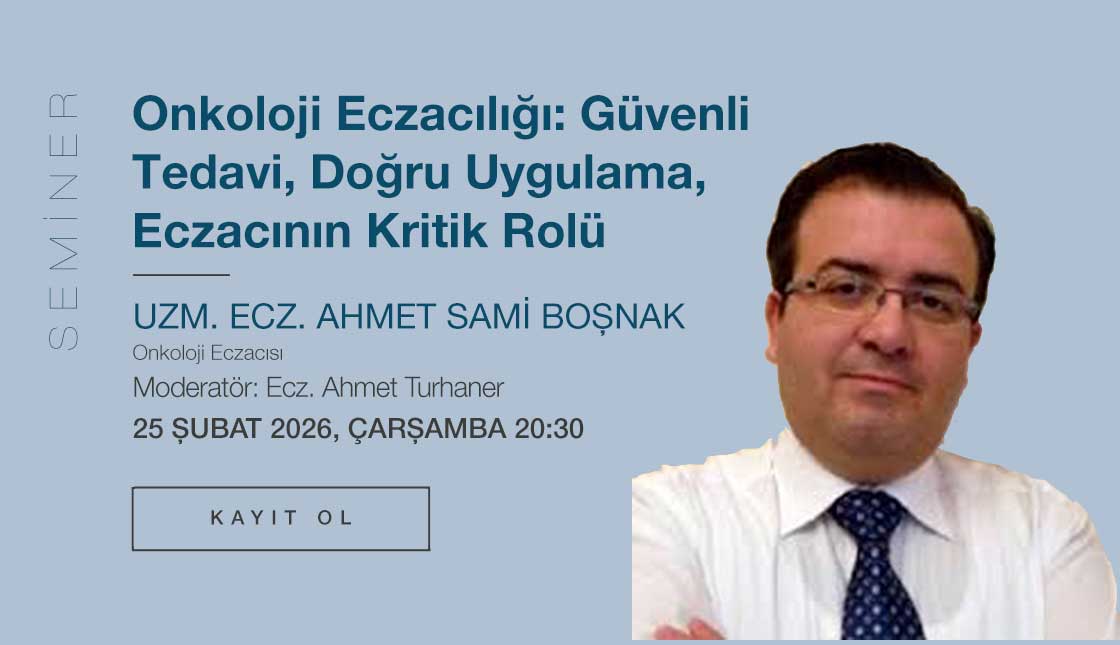 SEMİNER

Onkoloji Eczacılığı: Güvenli Tedavi, Doğru Uygulama, Eczacının Kritik Rolü

UZM. ECZ. AHMET SAMİ BOŞNAK
Onkoloji Eczacısı
Moderatör: Ecz. Ahmet Turhaner
25 ŞUBAT 2026, ÇARŞAMBA 20:30

KAYIT OL